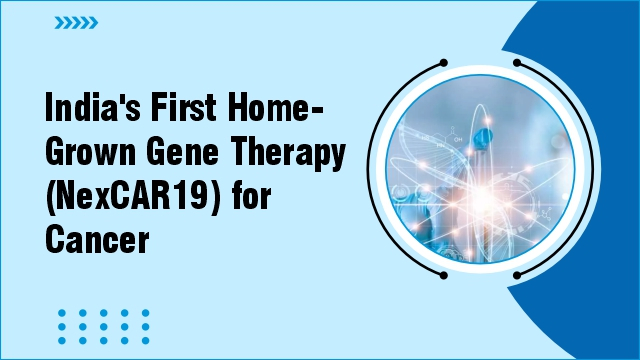 India's First Home-Grown Gene Therapy (NexCAR19) for Cancer